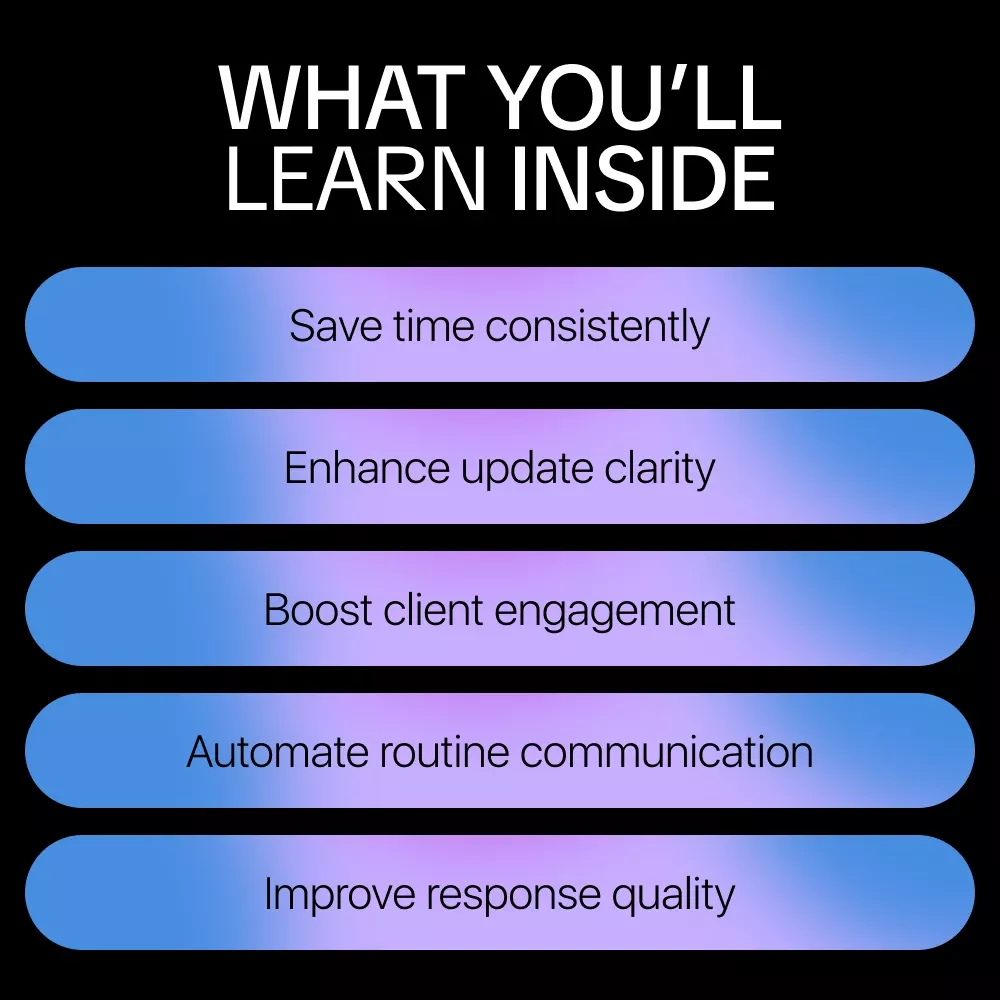 WHAT YOU'LL LEARN INSIDE

Save time consistently

Enhance update clarity

Boost client engagement

Automate routine communication

Improve response quality